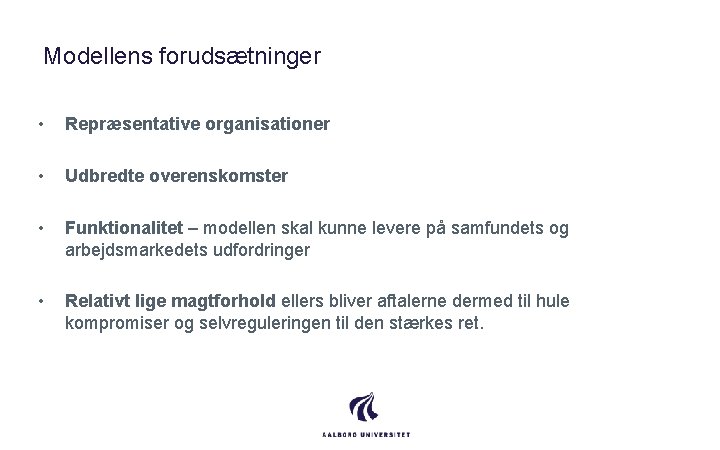 Modellens forudsætninger

• Repræsentative organisationer

• Udbredte overenskomster

• Funktionalitet – modellen skal kunne levere på samfundets og arbejdsmarkedets udfordringer

• Relativt lige magtforhold ellers bliver aftalerne dermed til hule kompromiser og selvreguleringen til den stærkes ret.

AALBORG UNIVERSITET